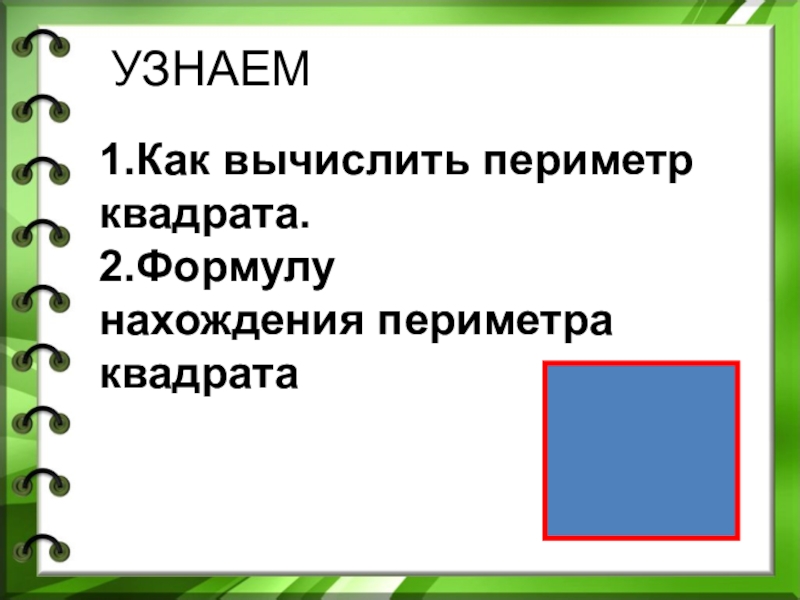 УЗНАЕМ

1.Как вычислить периметр квадрата.
2.Формулу нахождения периметра квадрата